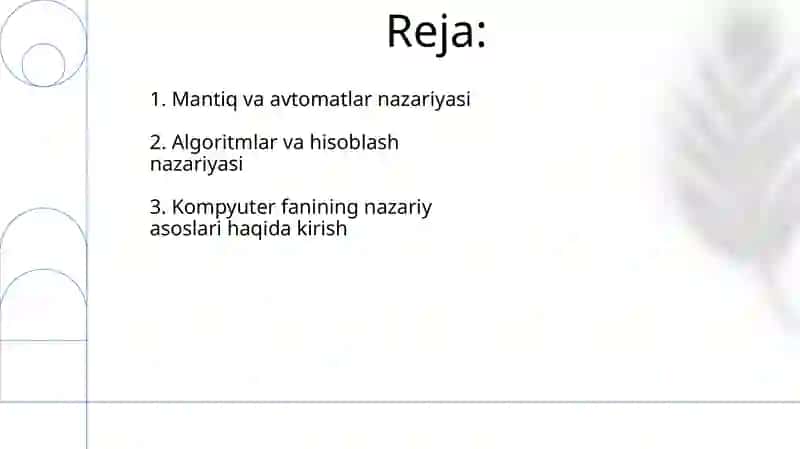 Reja:

1. Mantiq va avtomatlar nazariyasi

2. Algoritmlar va hisoblash nazariyasi

3. Kompyuter fanining nazariy asoslari haqida kirish